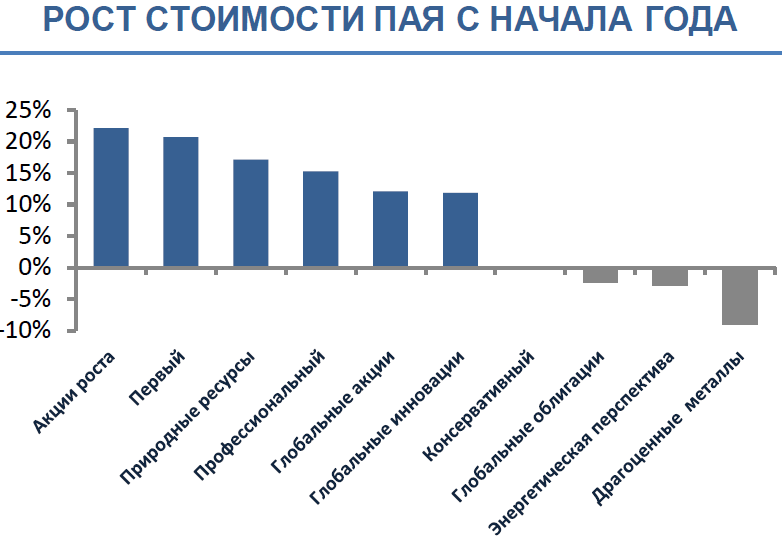 РОСТ СТОИМОСТИ ПАЯ С НАЧАЛА ГОДА

25%
20%
15%
10%
5%
0%
-5%
-10%

Акции роста
Первый
Природные ресурсы
Профессиональный
Глобальные акции
Глобальные инновации
Консервативный
Глобальные облигации
Энергетическая перспектива
Драгоценные металлы